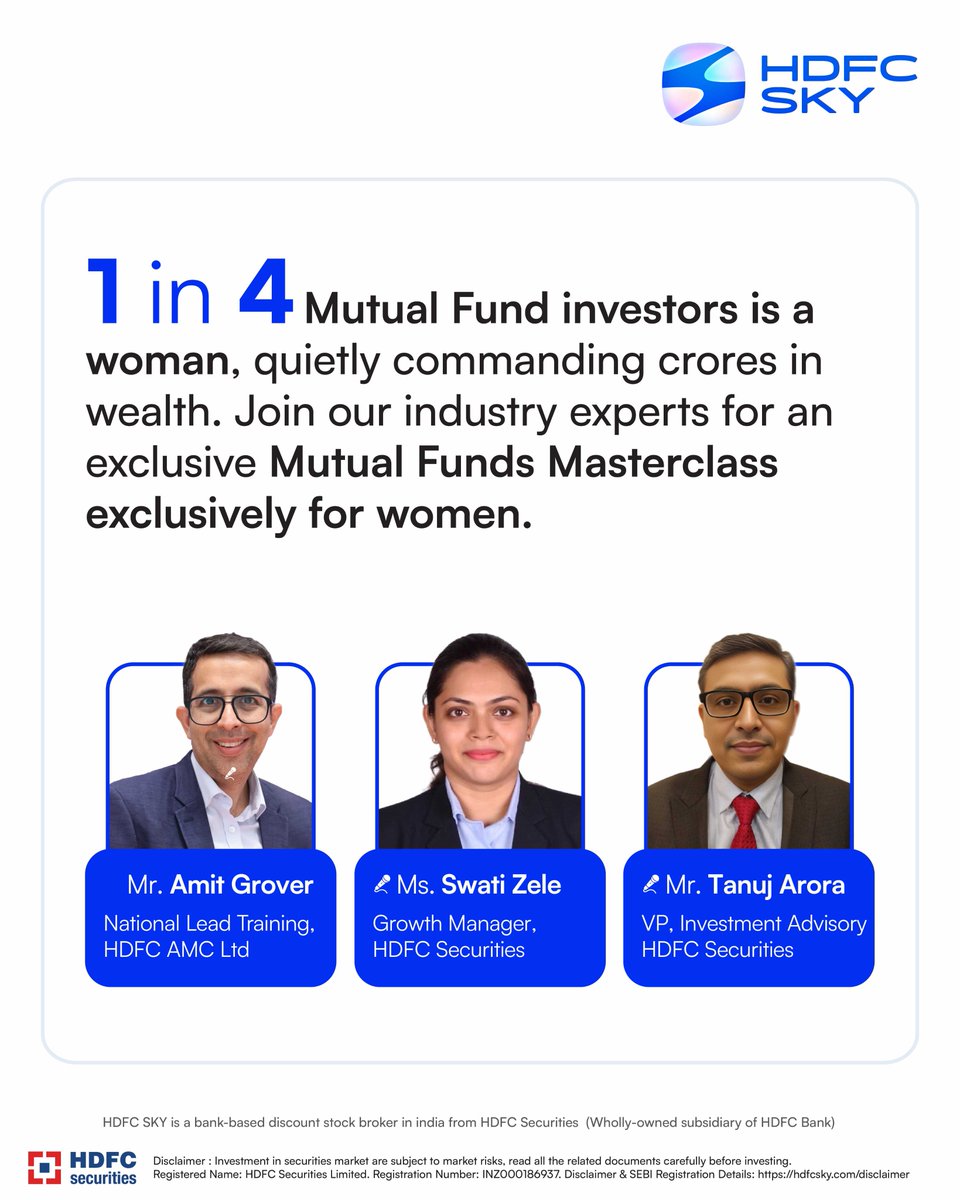 HDFC SKY

1 in 4 Mutual Fund investors is a woman, quietly commanding crores in wealth. Join our industry experts for an exclusive Mutual Funds Masterclass exclusively for women.

Mr. Amit Grover
National Lead Training, HDFC AMC Ltd

Ms. Swati Zele
Growth Manager, HDFC Securities

Mr. Tanuj Arora
VP, Investment Advisory HDFC Securities

HDFC SKY is a bank-based discount stock broker in india from HDFC Securities (Wholly-owned subsidiary of HDFC Bank)

HDFC securities

Disclaimer : Investment in securities market are subject to market risks, read all the related documents carefully before investing.
Registered Name: HDFC Securities Limited. Registration Number: INZ000186937. Disclaimer & SEBI Registration Details: https://hdfcsky.com/disclaimer